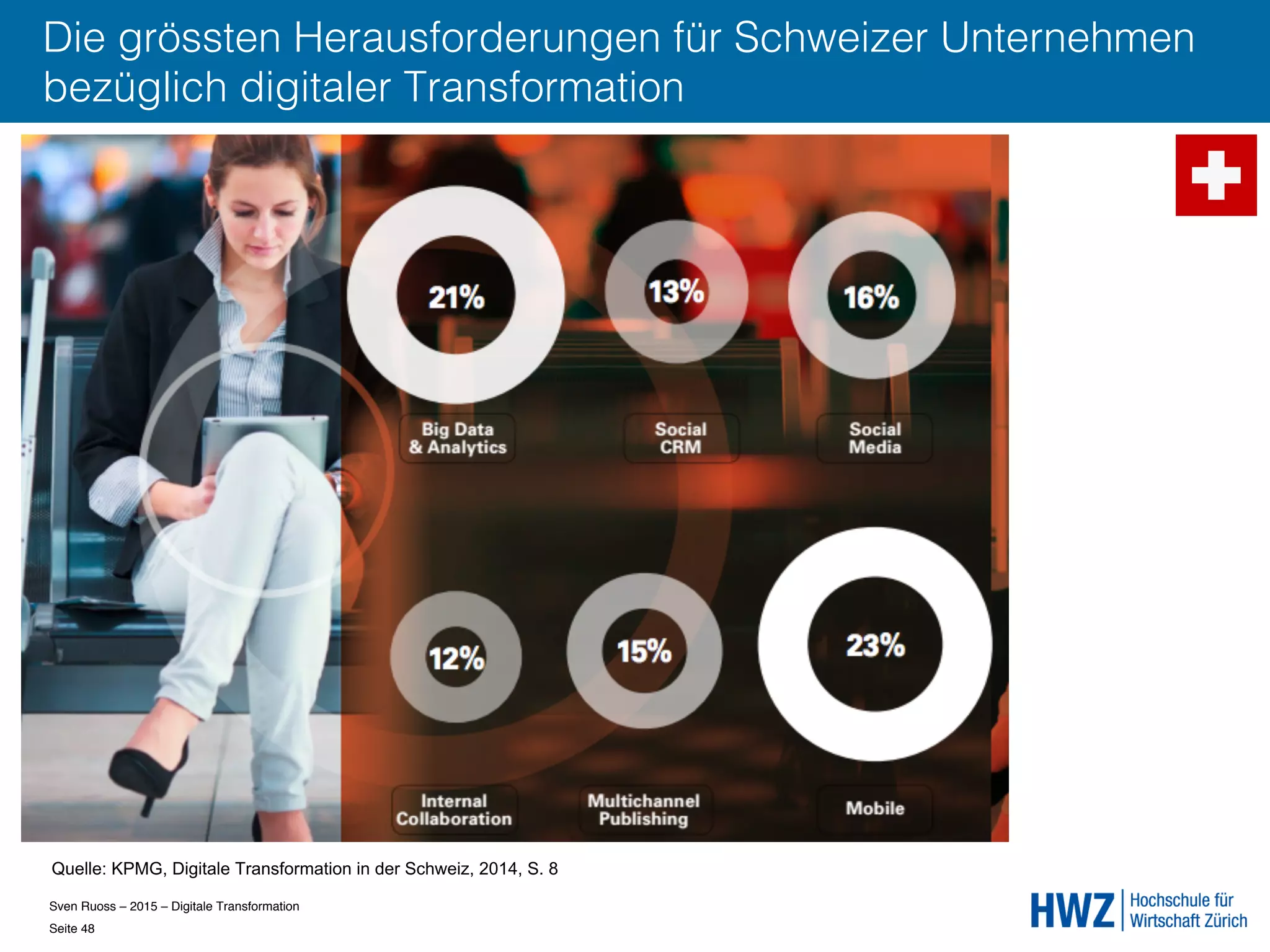 Die grössten Herausforderungen für Schweizer Unternehmen bezüglich digitaler Transformation

21%

Big Data & Analytics

13%

Social CRM

16%

Social Media

12%

Internal Collaboration

15%

Multichannel Publishing

23%

Mobile

Quelle: KPMG, Digitale Transformation in der Schweiz, 2014, S. 8

Sven Ruoss – 2015 – Digitale Transformation

Seite 48

HWZ Hochschule für Wirtschaft Zürich